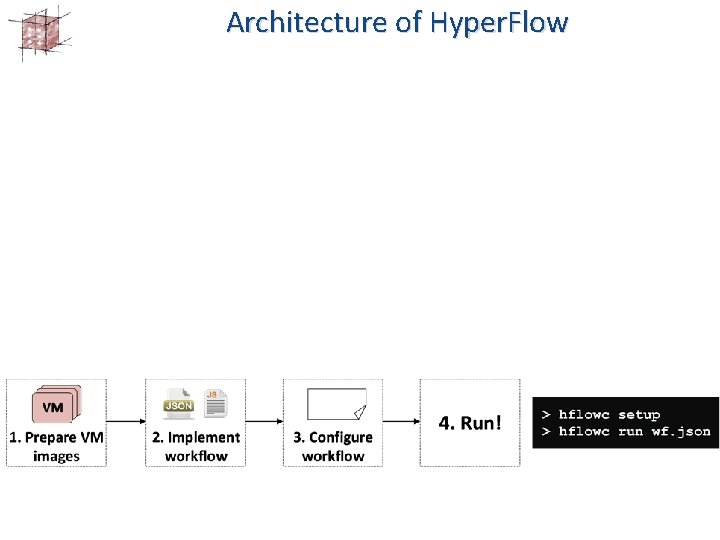 Architecture of HyperFlow

VM

1. Prepare VM images

JSON JS

2. Implement workflow

3. Configure workflow

4. Run!

> hflowc setup
> hflowc run wf.json